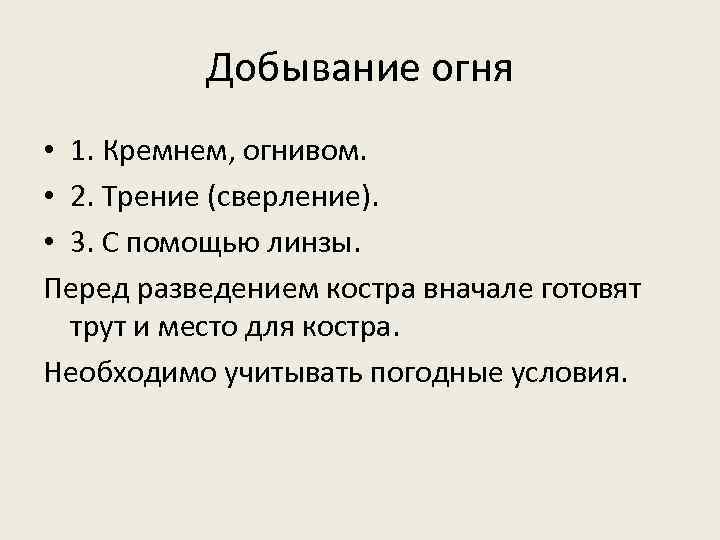 Добывание огня

• 1. Кремнем, огнивом.
• 2. Трение (сверление).
• 3. С помощью линзы.

Перед разведением костра вначале готовят трут и место для костра.

Необходимо учитывать погодные условия.